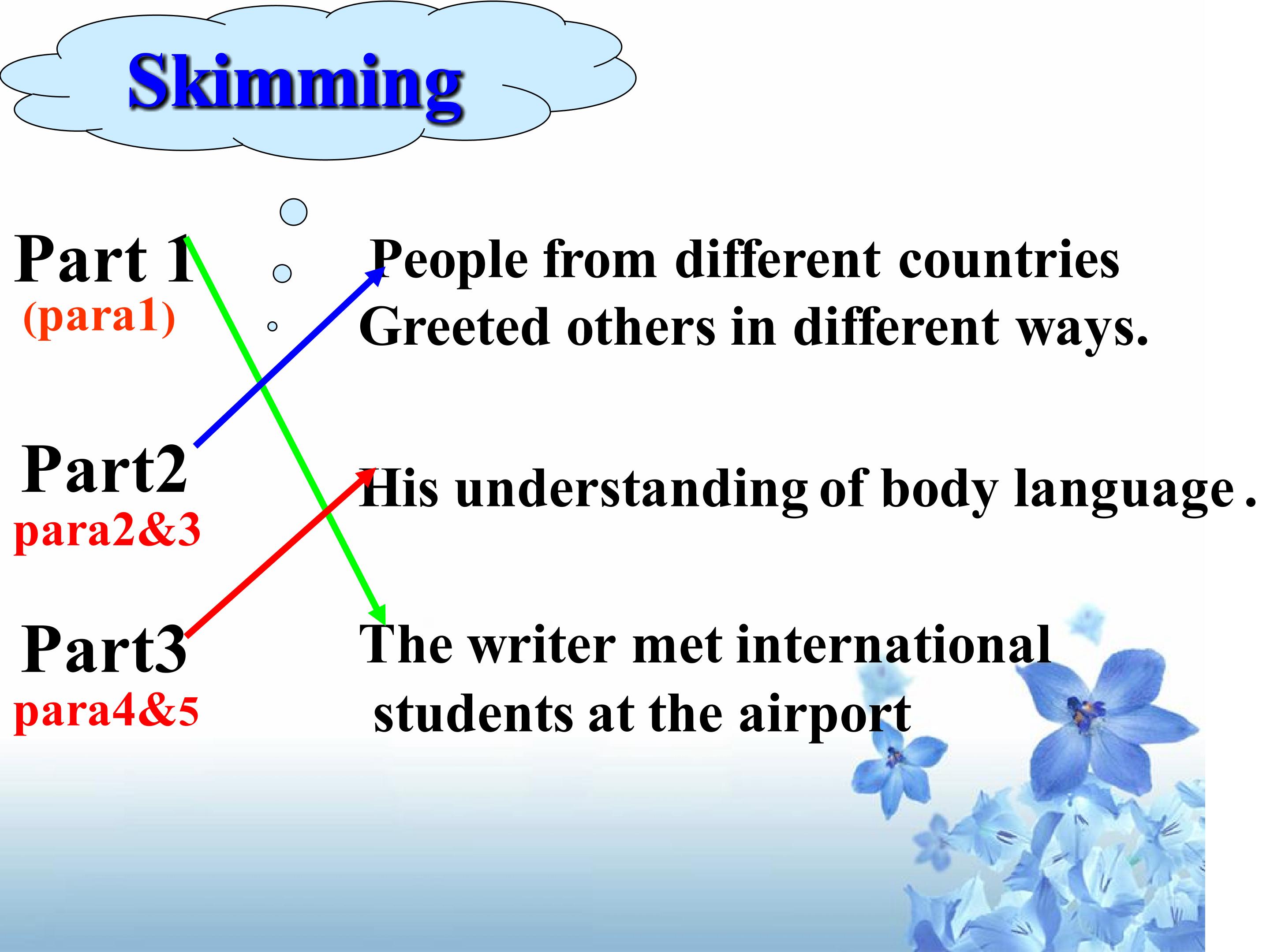 Skimming

Part 1
(para1)

Part2
para2&3

Part3
para4&5

People from different countries Greeted others in different ways.

His understanding of body language .

The writer met international students at the airport